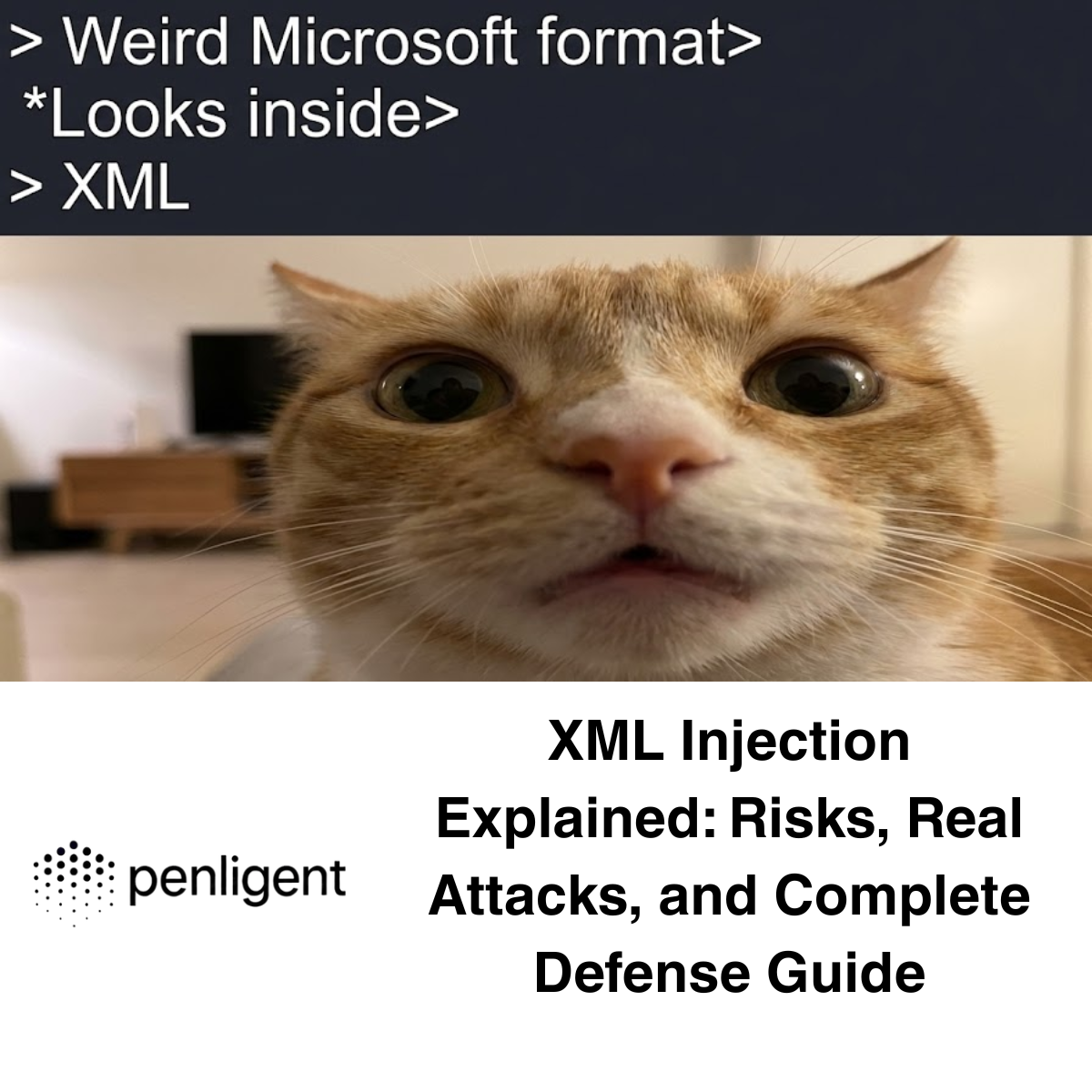 > Weird Microsoft format>
*Looks inside>
> XML

penligent

XML Injection Explained: Risks, Real Attacks, and Complete Defense Guide